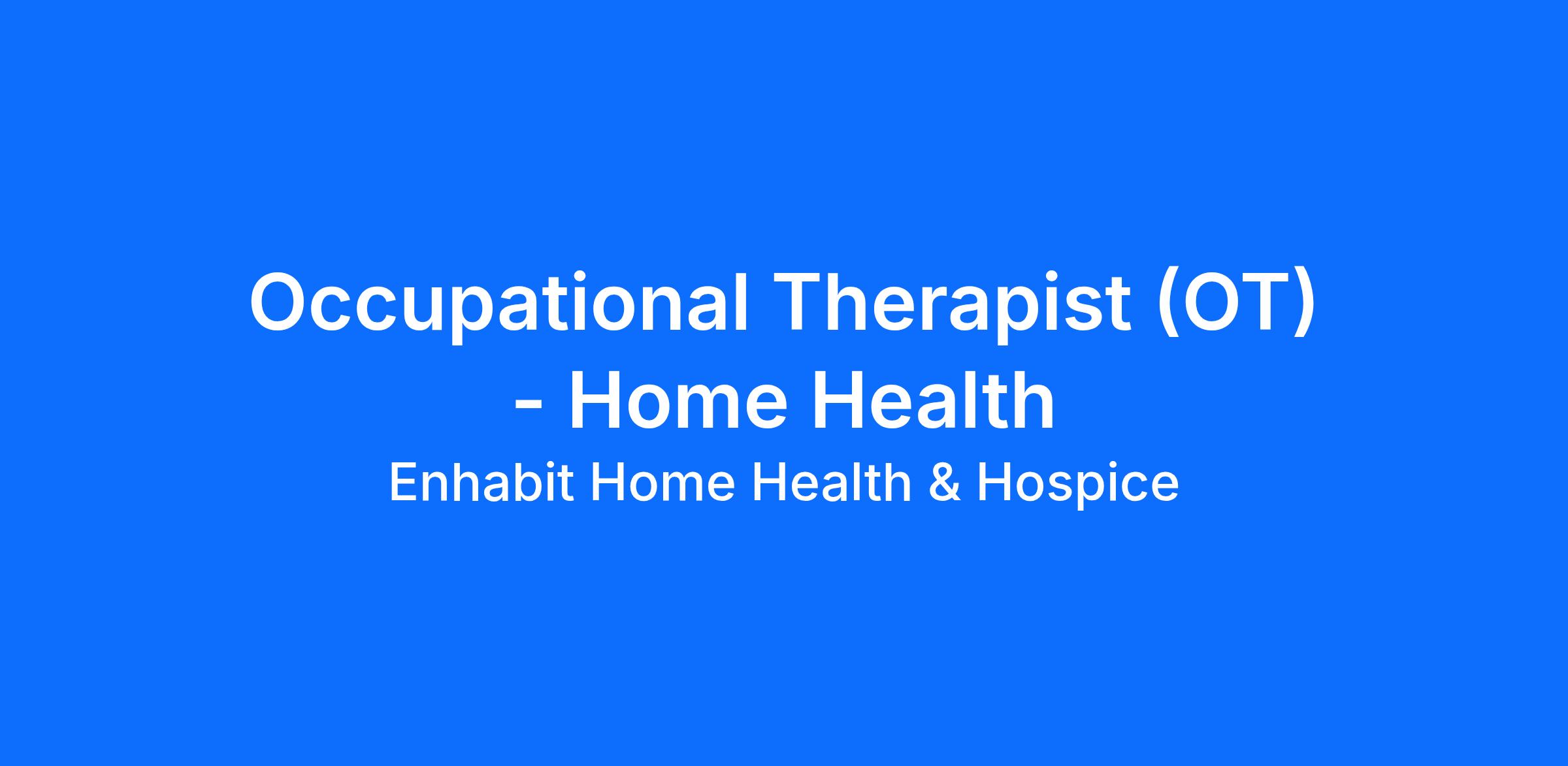 Occupational Therapist (OT) - Home Health

Enhabit Home Health & Hospice